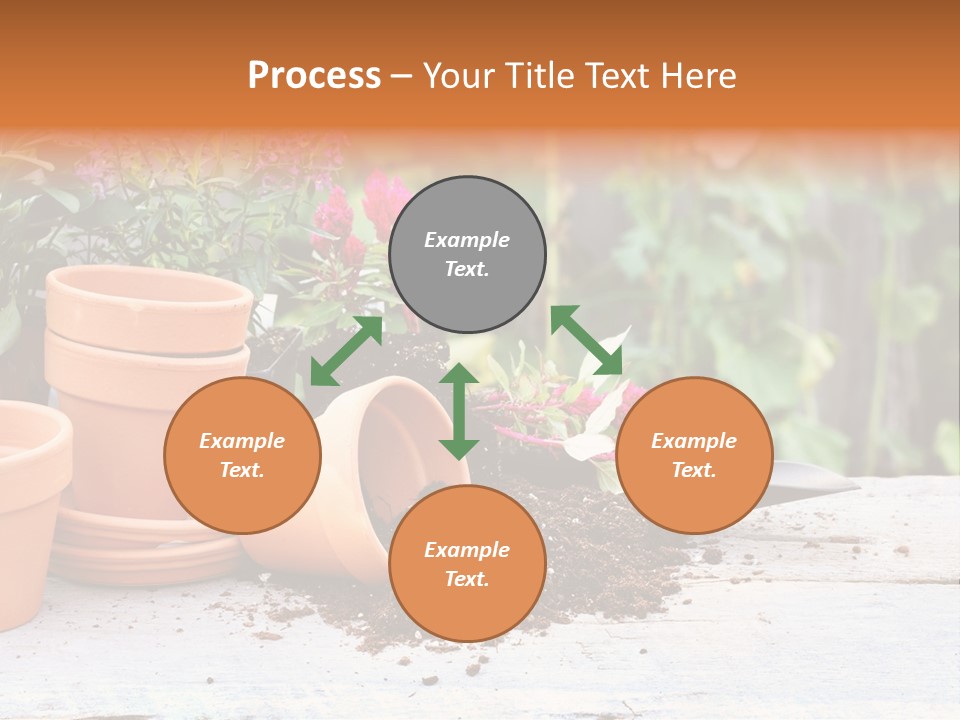 Process – Your Title Text Here

Example Text.

Example Text.

Example Text.

Example Text.